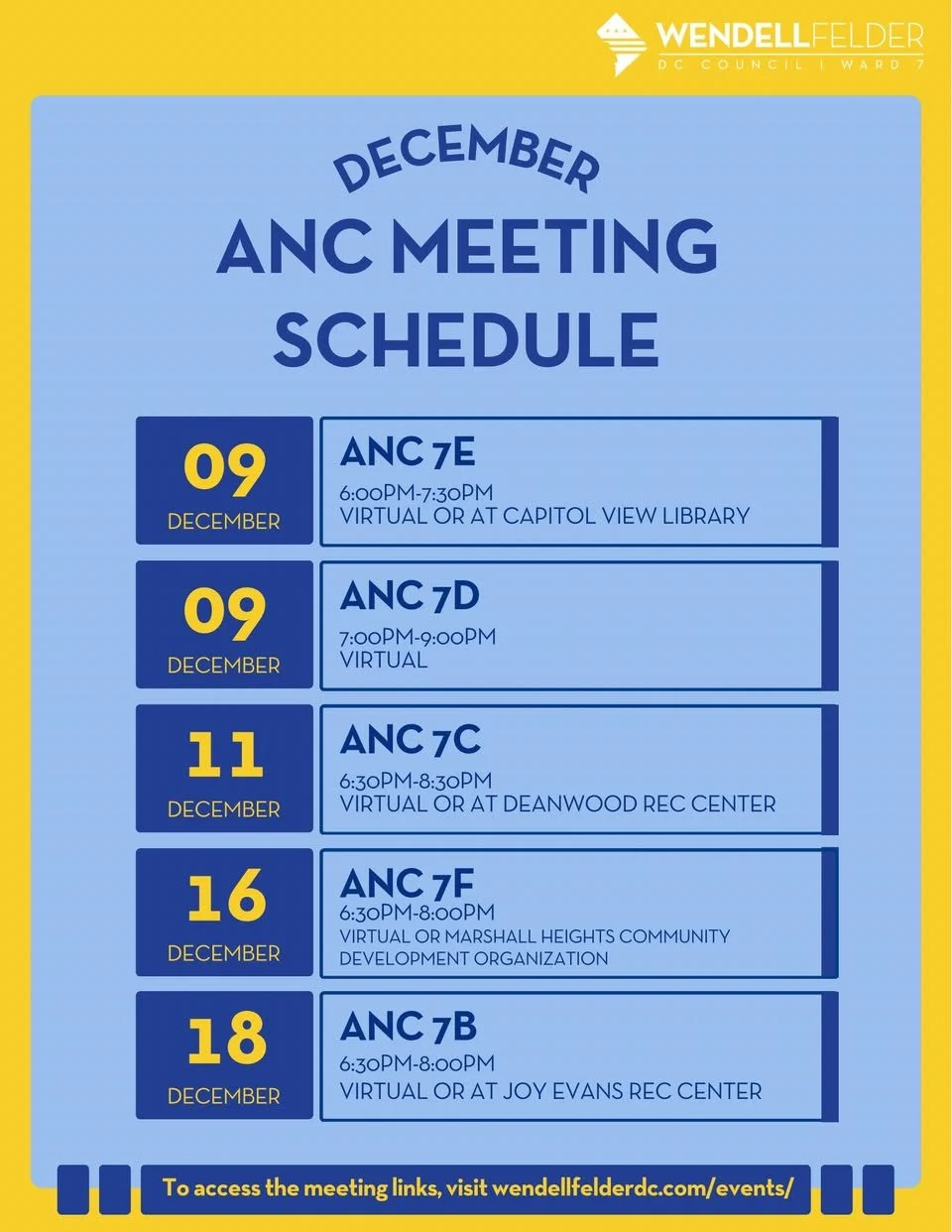 WENDELLFELDER
DC COUNCIL | WARD 7

DECEMBER
ANC MEETING SCHEDULE

09
DECEMBER

ANC 7E
6:00PM-7:30PM
VIRTUAL OR AT CAPITOL VIEW LIBRARY

09
DECEMBER

ANC 7D
7:00PM-9:00PM
VIRTUAL

11
DECEMBER

ANC 7C
6:30PM-8:30PM
VIRTUAL OR AT DEANWOOD REC CENTER

16
DECEMBER

ANC 7F
6:30PM-8:00PM
VIRTUAL OR MARSHALL HEIGHTS COMMUNITY DEVELOPMENT ORGANIZATION

18
DECEMBER

ANC 7B
6:30PM-8:00PM
VIRTUAL OR AT JOY EVANS REC CENTER

To access the meeting links, visit wendellfelderdc.com/events/